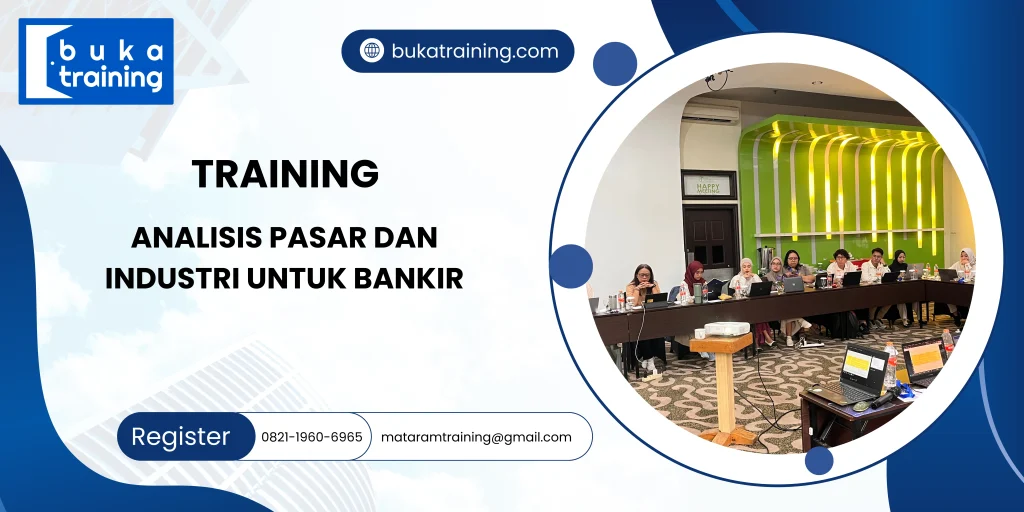 buka training

bukatraining.com

TRAINING

ANALISIS PASAR DAN INDUSTRI UNTUK BANKIR

HAPPY MEETING

Register 0821-1960-6965 mataramtraining@gmail.com